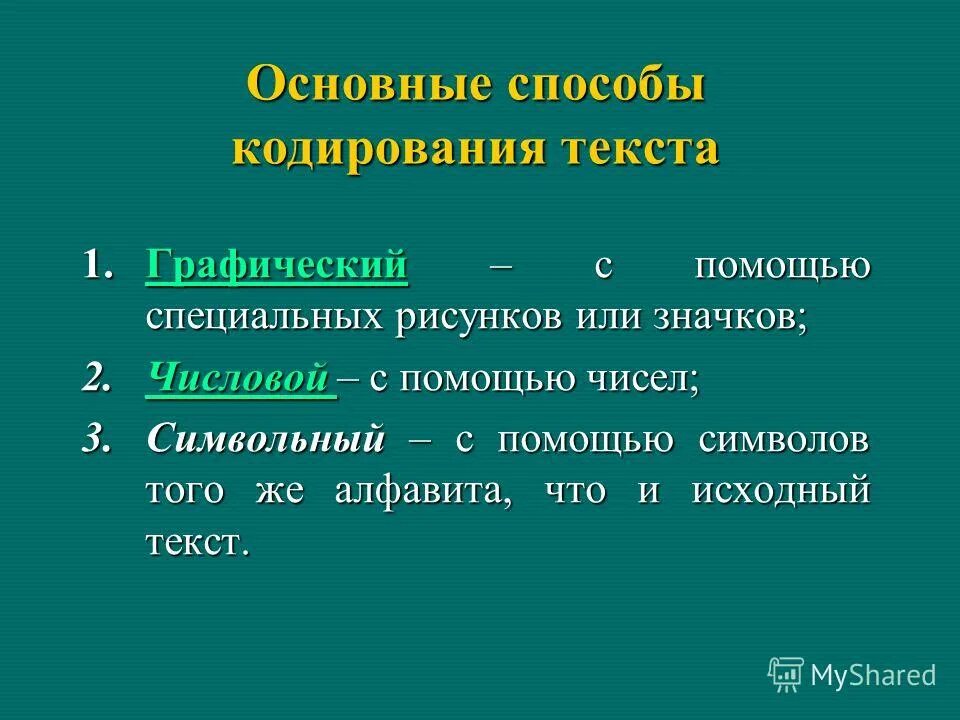 Основные способы кодирования текста

1. Графический – с помощью специальных рисунков или значков;

2. Числовой – с помощью чисел;

3. Символьный – с помощью символов того же алфавита, что и исходный текст.

MyShared